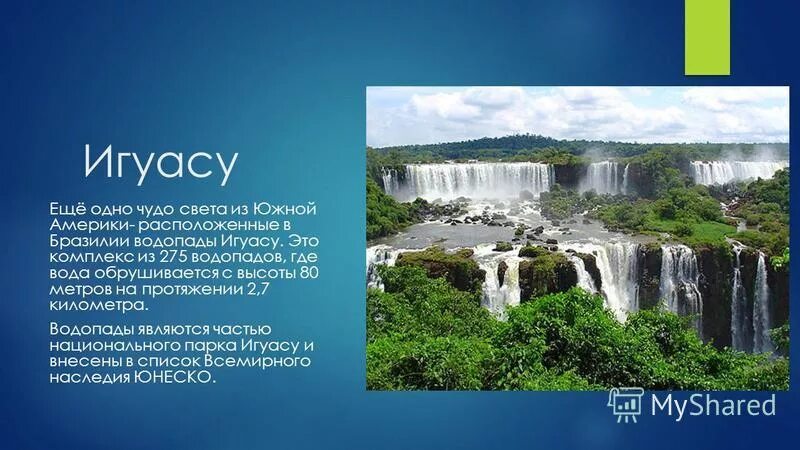 Игуасу

Ещё одно чудо света из Южной Америки- расположенные в Бразилии водопады Игуасу. Это комплекс из 275 водопадов, где вода обрушивается с высоты 80 метров на протяжении 2,7 километра.

Водопады являются частью национального парка Игуасу и внесены в список Всемирного наследия ЮНЕСКО.

MyShared